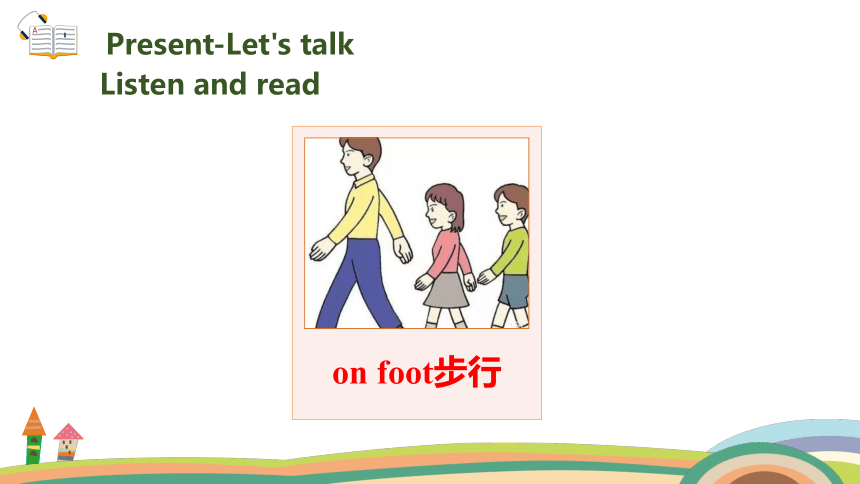 Present-Let's talk
Listen and read

on foot步行